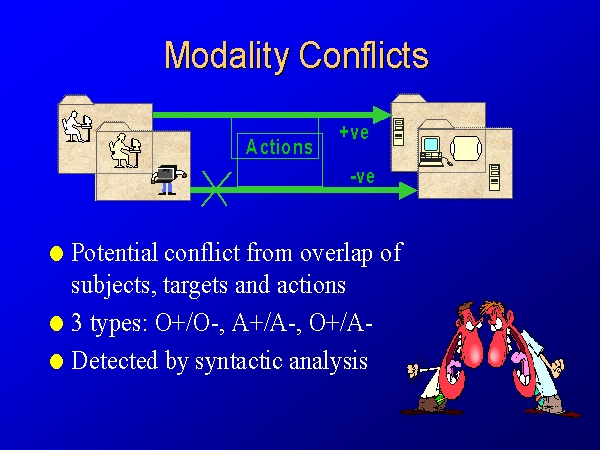 Modality Conflicts

Actions

+ve

-ve

Potential conflict from overlap of subjects, targets and actions

3 types: O+/O-, A+/A-, O+/A-

Detected by syntactic analysis